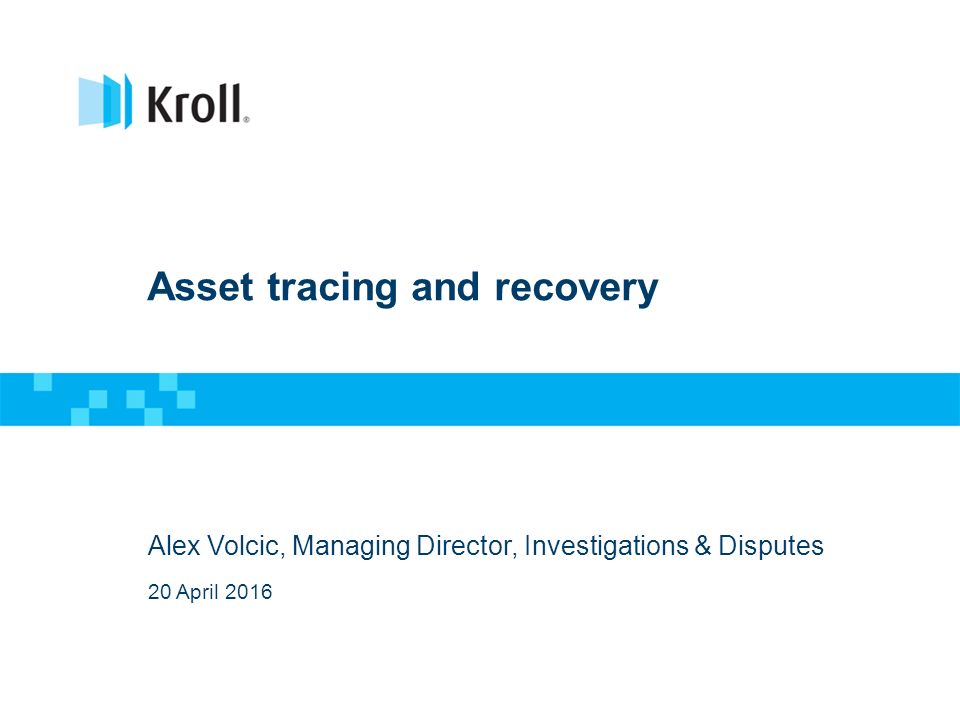 Kroll®

Asset tracing and recovery

Alex Volcic, Managing Director, Investigations & Disputes

20 April 2016